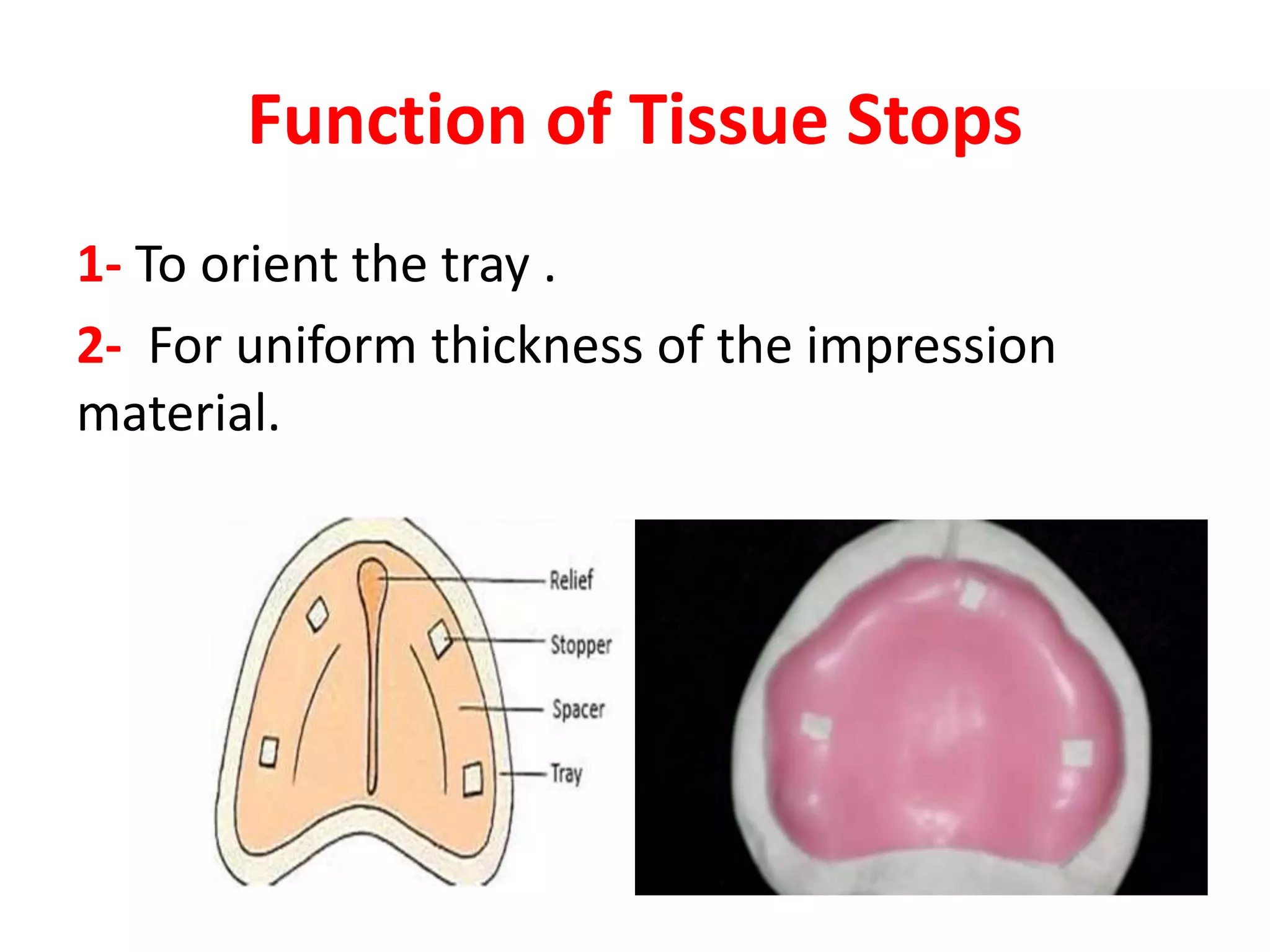 Function of Tissue Stops

1- To orient the tray .

2- For uniform thickness of the impression material.

Relief
Stopper
Spacer
Tray